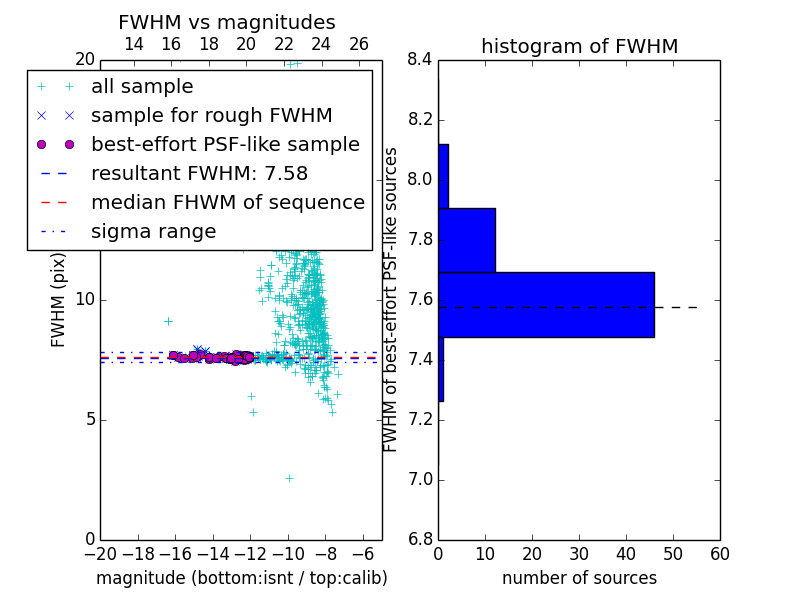 FWHM vs magnitudes

14 16 18 20 22 24 26

20

all sample
sample for rough FWHM
best-effort PSF-like sample
resultant FWHM: 7.58
median FHWM of sequence
sigma range

FWHM (pix)

10

5

0

−20 −18 −16 −14 −12 −10 −8 −6

magnitude (bottom:isnt / top:calib)

histogram of FWHM

8.4

8.2

8.0

7.8

7.6

7.4

7.2

7.0

6.8

FWHM of best-effort PSF-like sources

0 10 20 30 40 50 60

number of sources